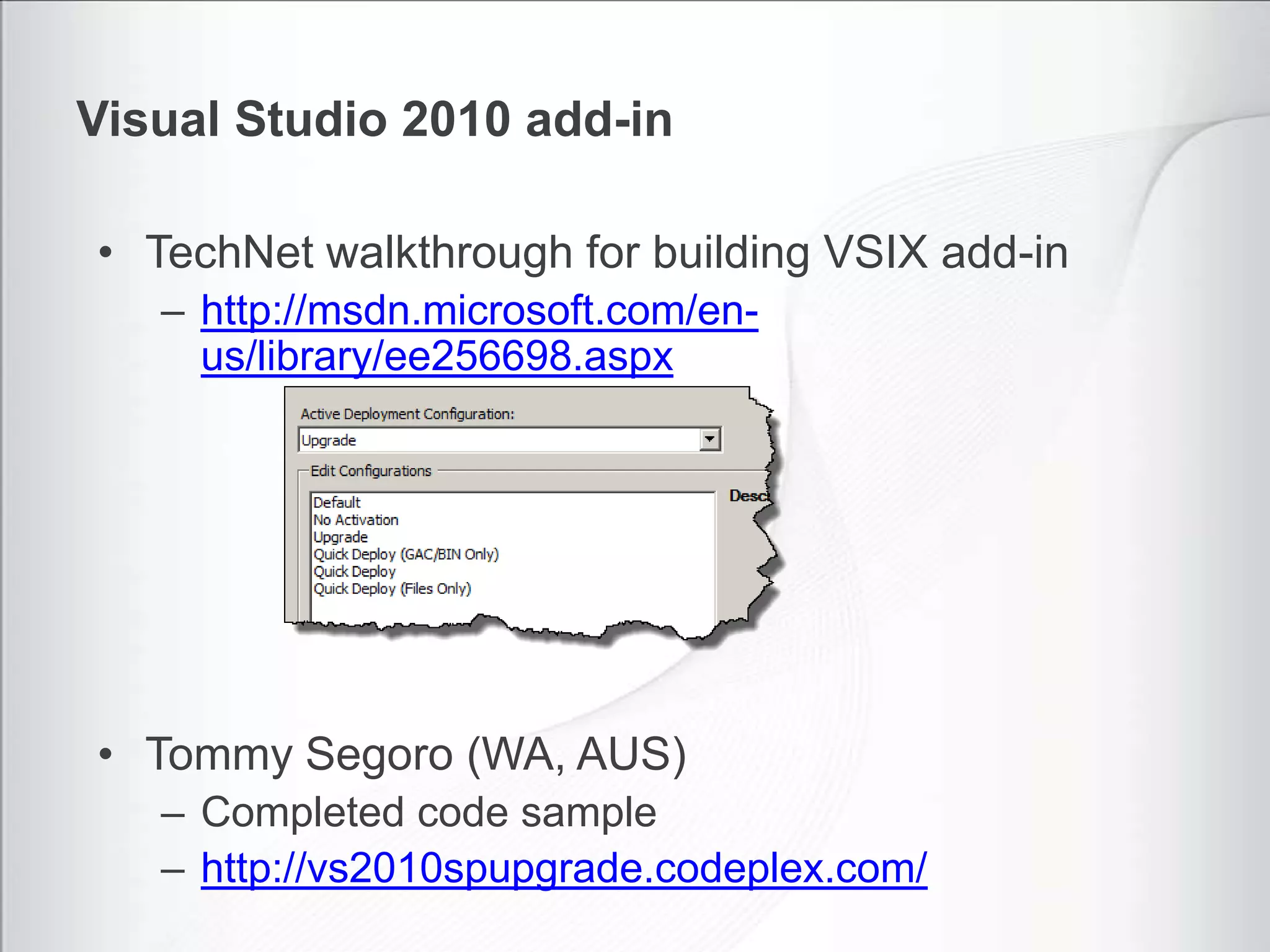 Visual Studio 2010 add-in

• TechNet walkthrough for building VSIX add-in
– http://msdn.microsoft.com/en-us/library/ee256698.aspx

Active Deployment Configuration:
Upgrade
Edit Configurations
Default
No Activation
Upgrade
Quick Deploy (GAC/BIN Only)
Quick Deploy
Quick Deploy (Files Only)
Desc

• Tommy Segoro (WA, AUS)
– Completed code sample
– http://vs2010spupgrade.codeplex.com/